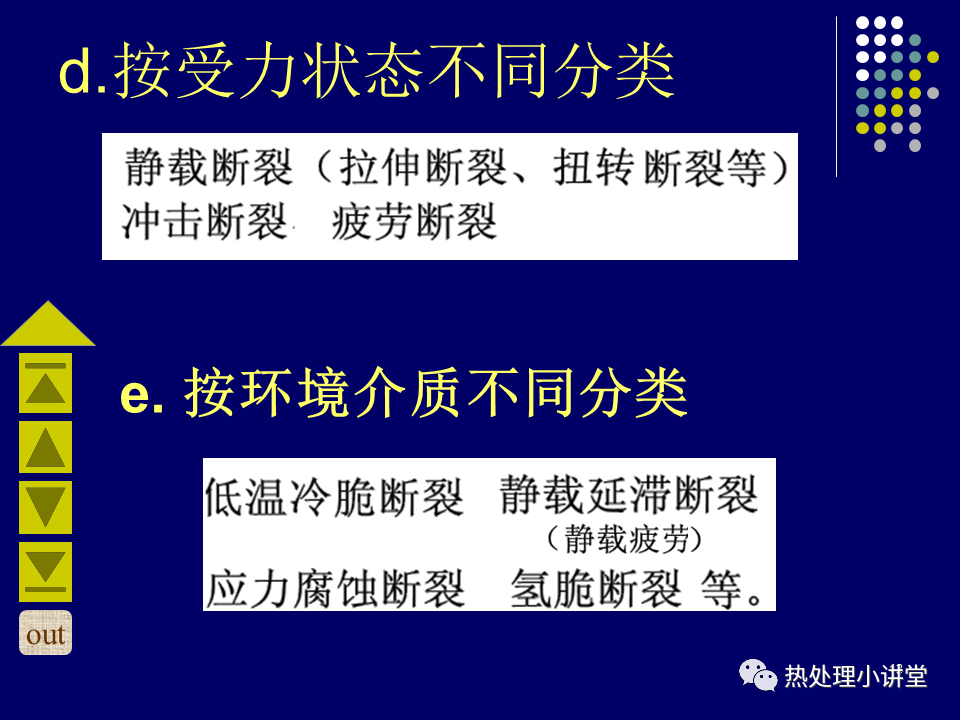 d.按受力状态不同分类

静载断裂（拉伸断裂、扭转断裂等）
冲击断裂　疲劳断裂

e. 按环境介质不同分类

低温冷脆断裂　静载延滞断裂
（静载疲劳）
应力腐蚀断裂　氢脆断裂 等。

out

热处理小讲堂